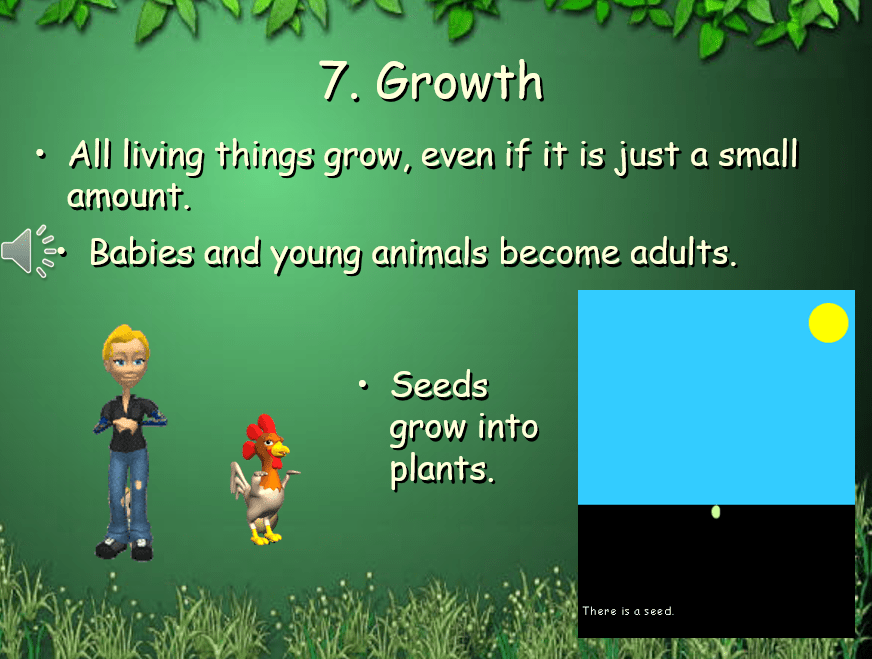 7. Growth

• All living things grow, even if it is just a small amount.

• Babies and young animals become adults.

• Seeds grow into plants.

There is a seed.